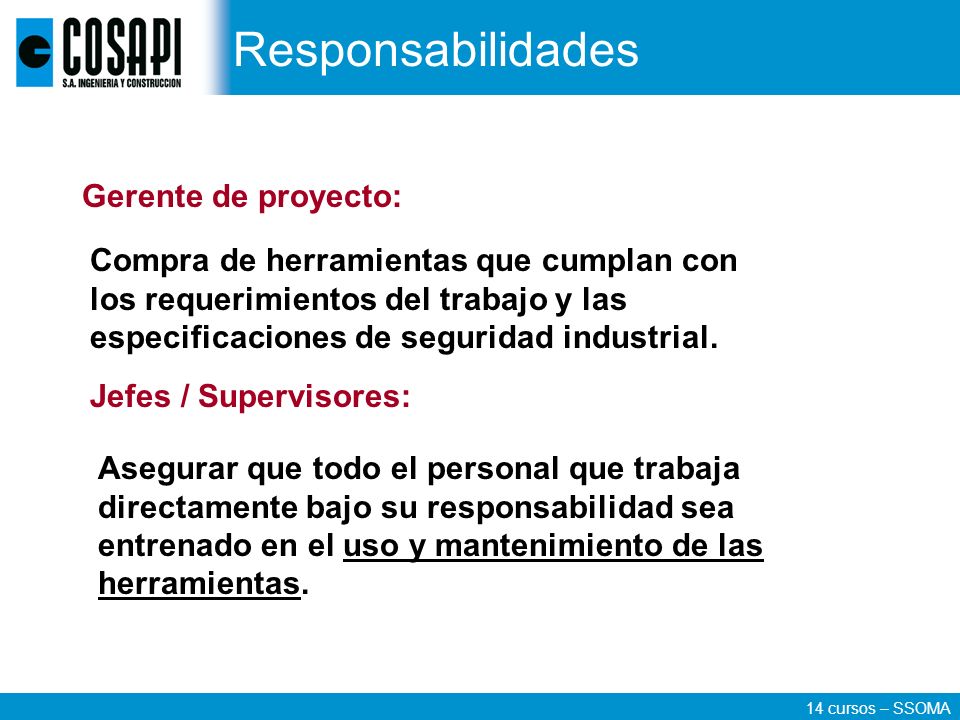 COSAPI
S.A. INGENIERIA Y CONSTRUCCION

Responsabilidades

Gerente de proyecto:

Compra de herramientas que cumplan con los requerimientos del trabajo y las especificaciones de seguridad industrial.

Jefes / Supervisores:

Asegurar que todo el personal que trabaja directamente bajo su responsabilidad sea entrenado en el uso y mantenimiento de las herramientas.

14 cursos – SSOMA